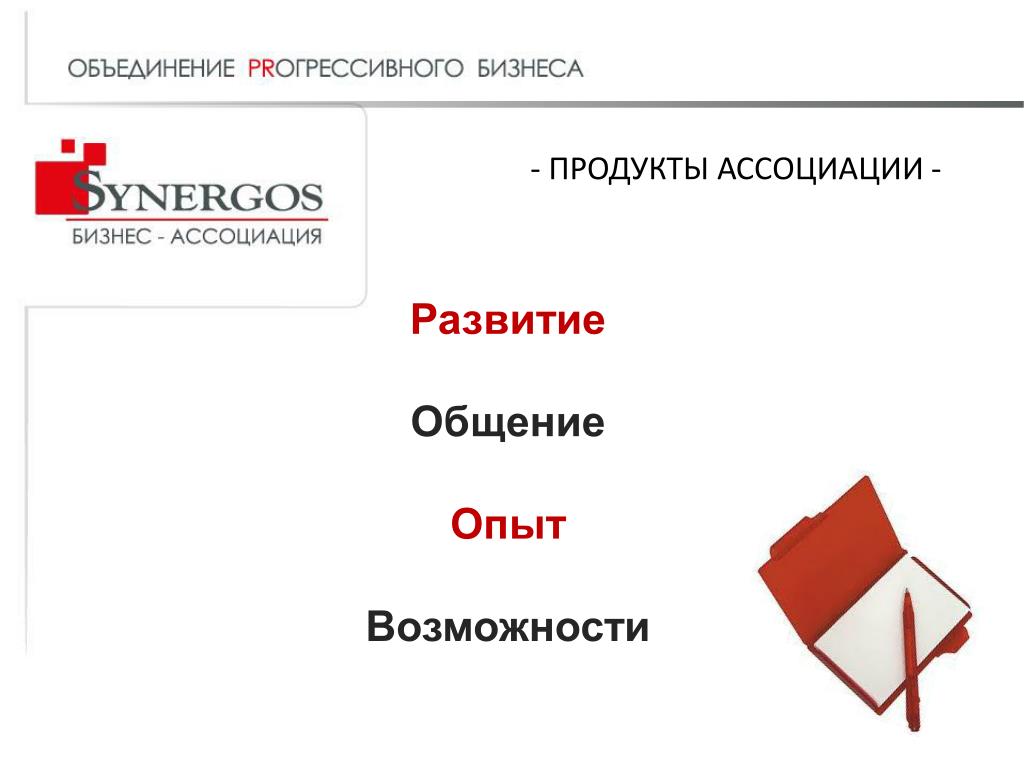 ОБЪЕДИНЕНИЕ PRОГРЕССИВНОГО БИЗНЕСА

SYNERGOS
БИЗНЕС - АССОЦИАЦИЯ

- ПРОДУКТЫ АССОЦИАЦИИ -

Развитие

Общение

Опыт

Возможности